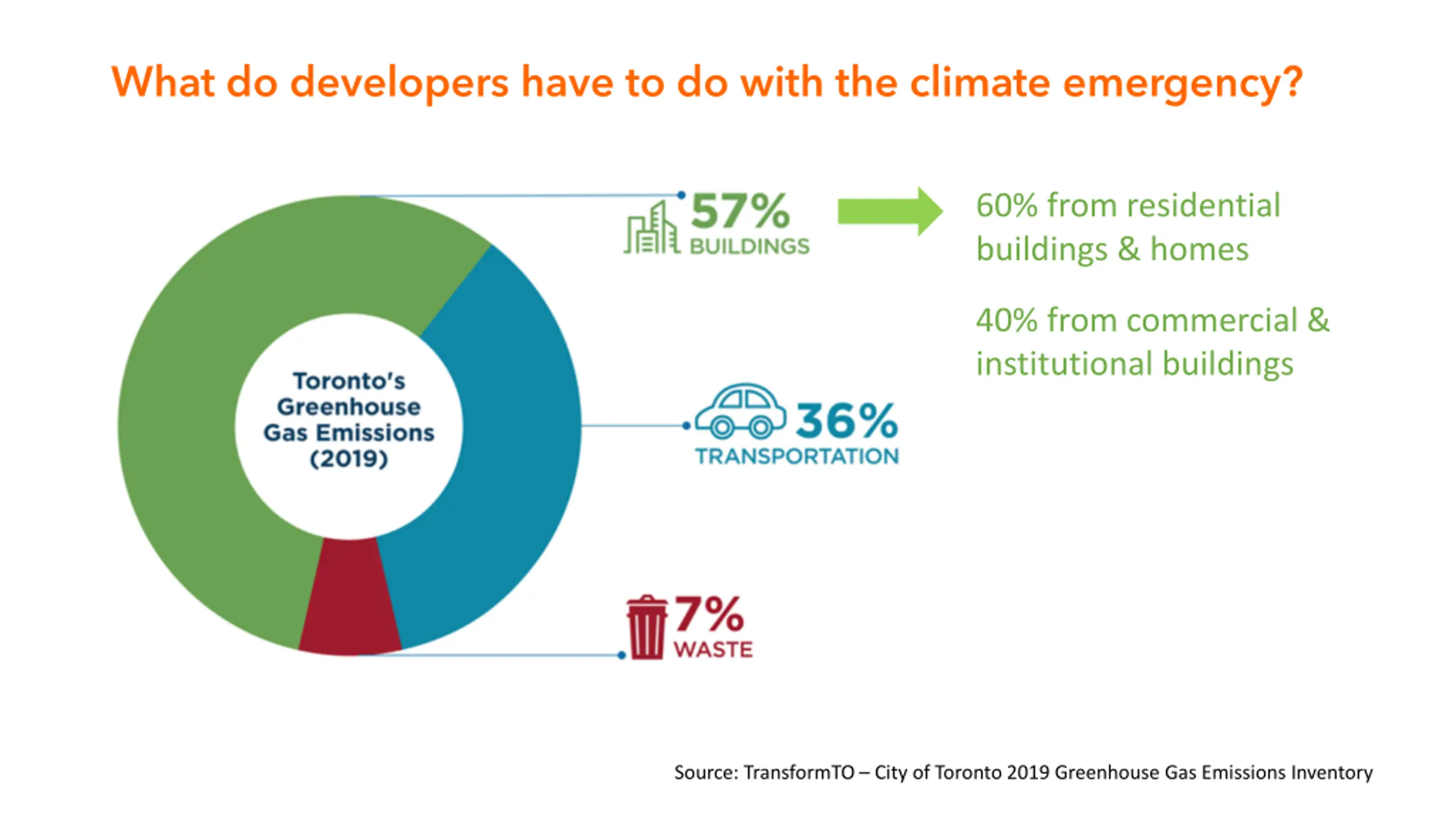 What do developers have to do with the climate emergency?

Toronto's Greenhouse Gas Emissions (2019)

57% BUILDINGS

60% from residential buildings & homes

40% from commercial & institutional buildings

36% TRANSPORTATION

7% WASTE

Source: TransformTO – City of Toronto 2019 Greenhouse Gas Emissions Inventory